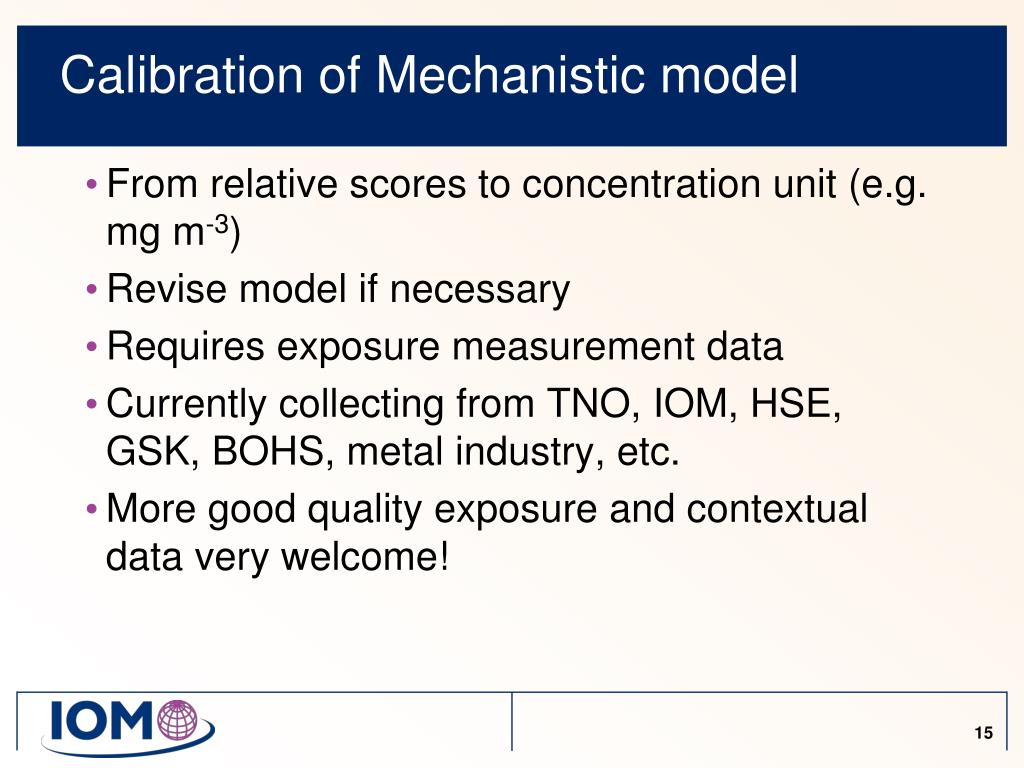 Calibration of Mechanistic model

• From relative scores to concentration unit (e.g. mg $m^{-3}$)
• Revise model if necessary
• Requires exposure measurement data
• Currently collecting from TNO, IOM, HSE, GSK, BOHS, metal industry, etc.
• More good quality exposure and contextual data very welcome!

IOM

15